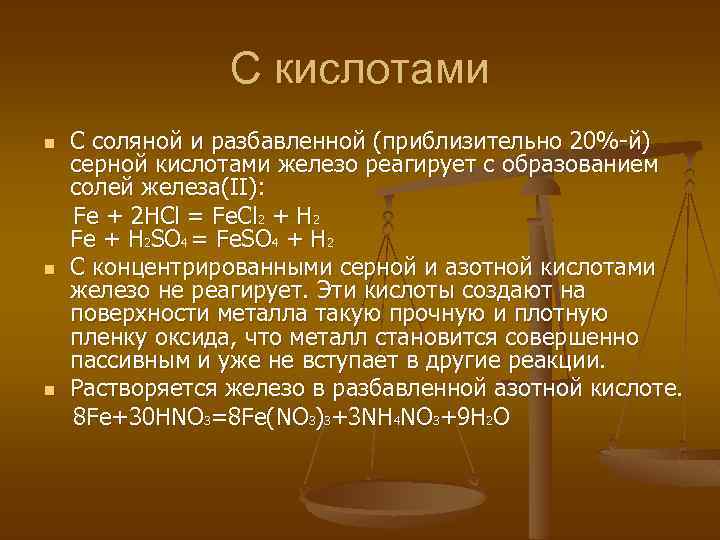 С кислотами

С соляной и разбавленной (приблизительно 20%-й) серной кислотами железо реагирует с образованием солей железа(II):

$Fe + 2HCl = FeCl_2 + H_2$
$Fe + H_2SO_4 = FeSO_4 + H_2$

С концентрированными серной и азотной кислотами железо не реагирует. Эти кислоты создают на поверхности металла такую прочную и плотную пленку оксида, что металл становится совершенно пассивным и уже не вступает в другие реакции.

Растворяется железо в разбавленной азотной кислоте.

$8Fe+30HNO_3=8Fe(NO_3)_3+3NH_4NO_3+9H_2O$